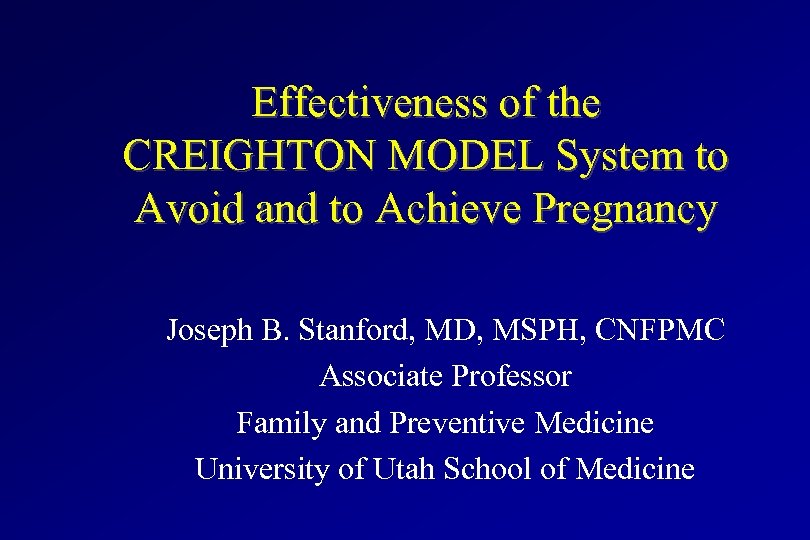 Effectiveness of the CREIGHTON MODEL System to Avoid and to Achieve Pregnancy

Joseph B. Stanford, MD, MSPH, CNFPMC
Associate Professor
Family and Preventive Medicine
University of Utah School of Medicine